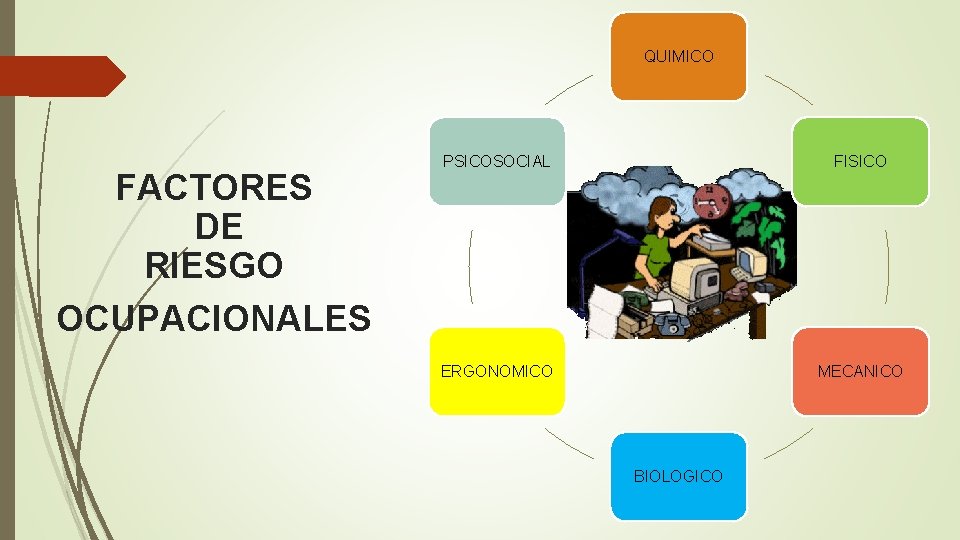 FACTORES DE RIESGO OCUPACIONALES

QUIMICO

FISICO

MECANICO

BIOLOGICO

ERGONOMICO

PSICOSOCIAL